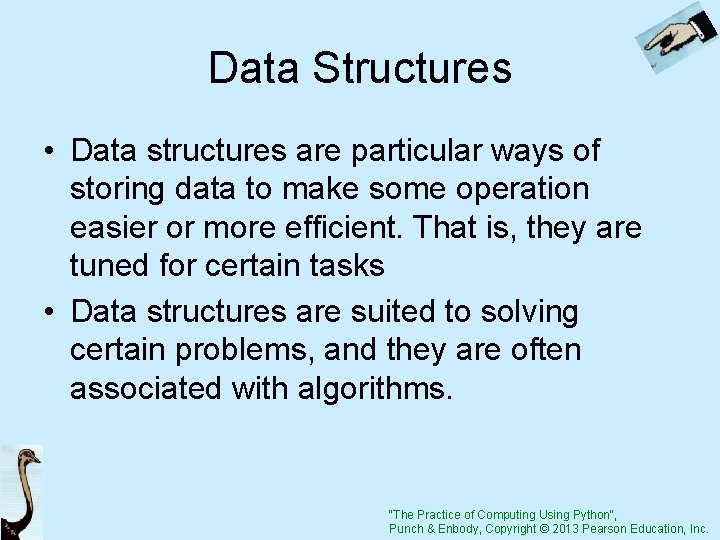 Data Structures

• Data structures are particular ways of storing data to make some operation easier or more efficient. That is, they are tuned for certain tasks

• Data structures are suited to solving certain problems, and they are often associated with algorithms.

"The Practice of Computing Using Python", Punch & Enbody, Copyright © 2013 Pearson Education, Inc.